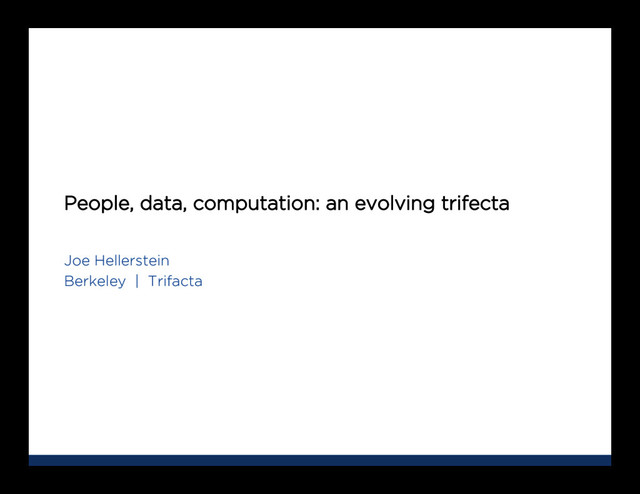 People, data, computation: an evolving trifecta

Joe Hellerstein
Berkeley | Trifacta